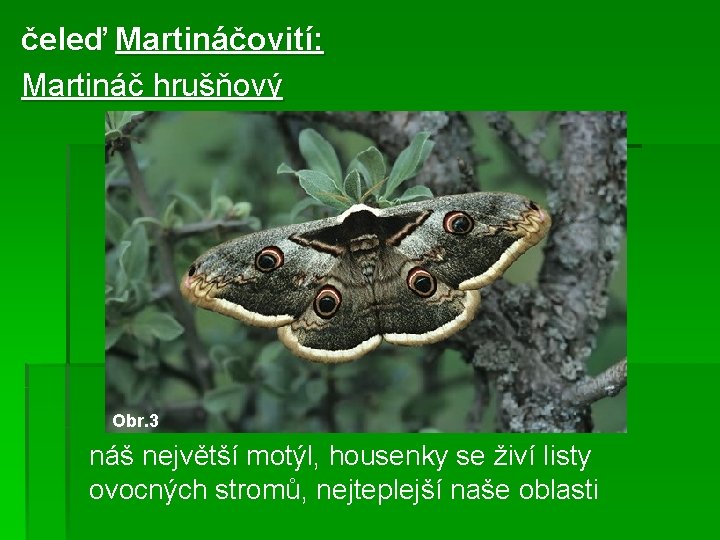 čeleď Martináčovití:

Martináč hrušňový

Obr.3

náš největší motýl, housenky se živí listy ovocných stromů, nejteplejší naše oblasti